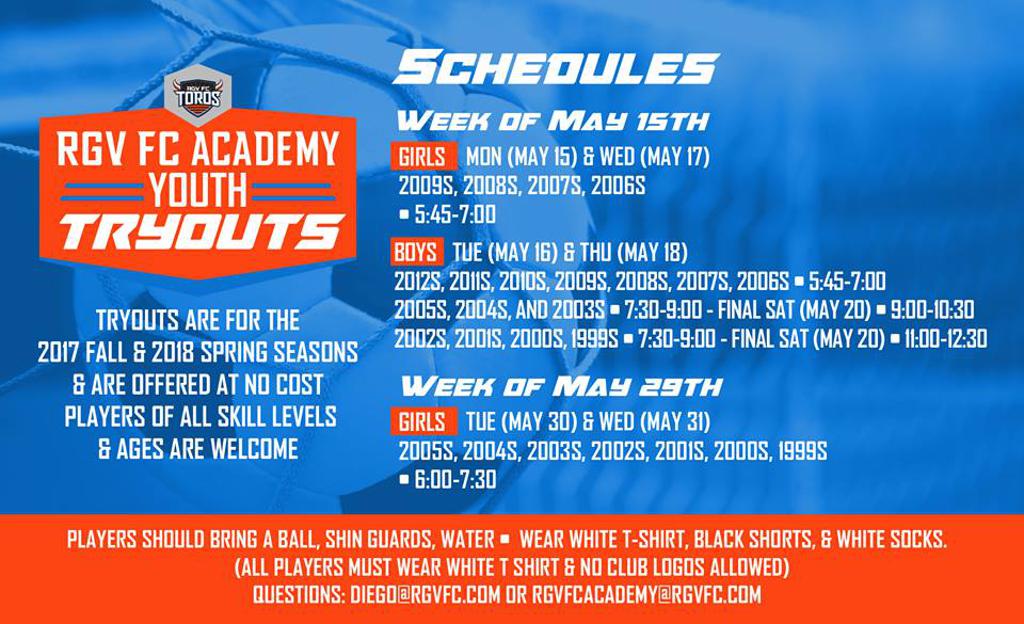 RGV FC TOROS

RGV FC ACADEMY YOUTH TRYOUTS

TRYOUTS ARE FOR THE 2017 FALL & 2018 SPRING SEASONS & ARE OFFERED AT NO COST PLAYERS OF ALL SKILL LEVELS & AGES ARE WELCOME

SCHEDULES

WEEK OF MAY 15TH

GIRLS MON (MAY 15) & WED (MAY 17)
2009S, 2008S, 2007S, 2006S
▪ 5:45-7:00

BOYS TUE (MAY 16) & THU (MAY 18)
2012S, 2011S, 2010S, 2009S, 2008S, 2007S, 2006S ▪ 5:45-7:00
2005S, 2004S, AND 2003S ▪ 7:30-9:00 - FINAL SAT (MAY 20) ▪ 9:00-10:30
2002S, 2001S, 2000S, 1999S ▪ 7:30-9:00 - FINAL SAT (MAY 20) ▪ 11:00-12:30

WEEK OF MAY 29TH

GIRLS TUE (MAY 30) & WED (MAY 31)
2005S, 2004S, 2003S, 2002S, 2001S, 2000S, 1999S
▪ 6:00-7:30

PLAYERS SHOULD BRING A BALL, SHIN GUARDS, WATER ▪ WEAR WHITE T-SHIRT, BLACK SHORTS, & WHITE SOCKS.
(ALL PLAYERS MUST WEAR WHITE T SHIRT & NO CLUB LOGOS ALLOWED)
QUESTIONS: DIEGO@RGVFC.COM OR RGVFCACADEMY@RGVFC.COM